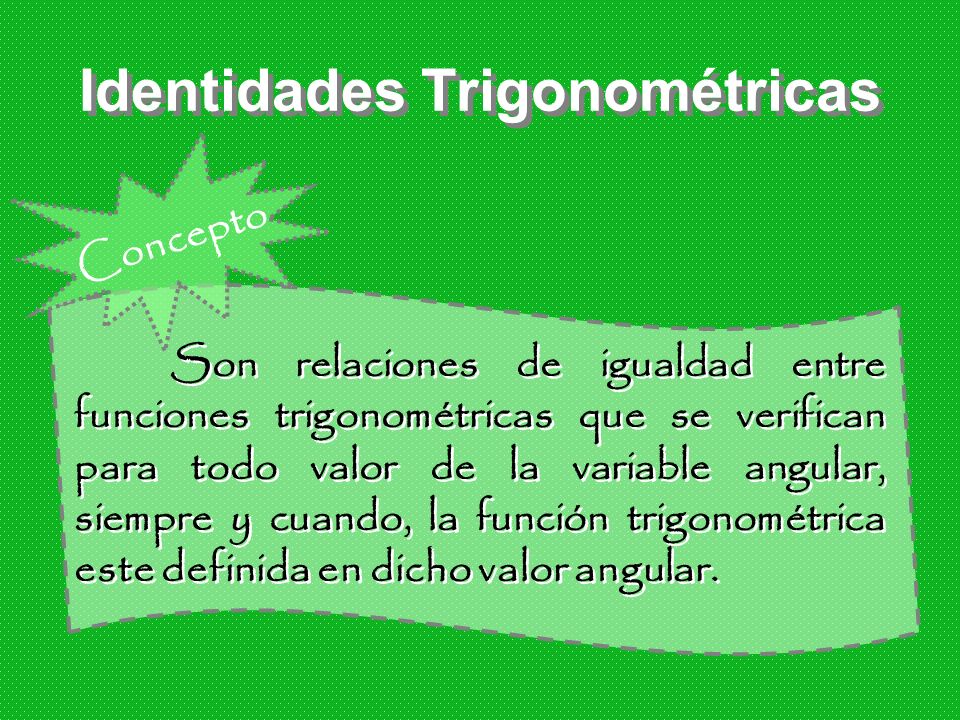 Identidades Trigonométricas

Concepto

Son relaciones de igualdad entre funciones trigonométricas que se verifican para todo valor de la variable angular, siempre y cuando, la función trigonométrica este definida en dicho valor angular.